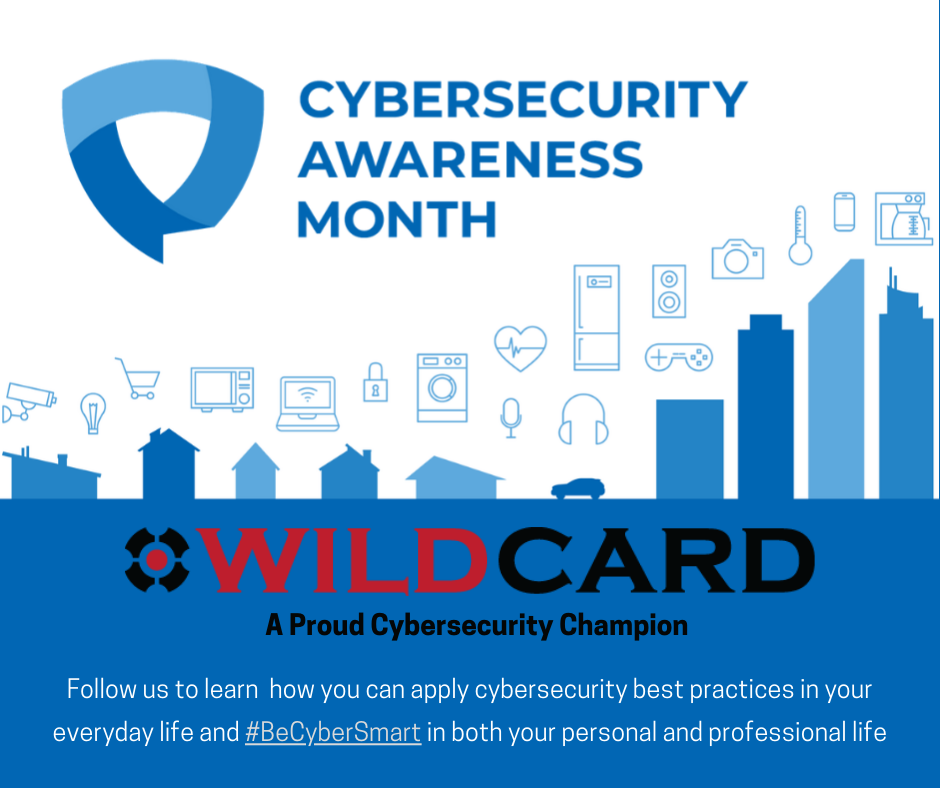 CYBERSECURITY AWARENESS MONTH

WILDCARD

A Proud Cybersecurity Champion

Follow us to learn how you can apply cybersecurity best practices in your everyday life and #BeCyberSmart in both your personal and professional life